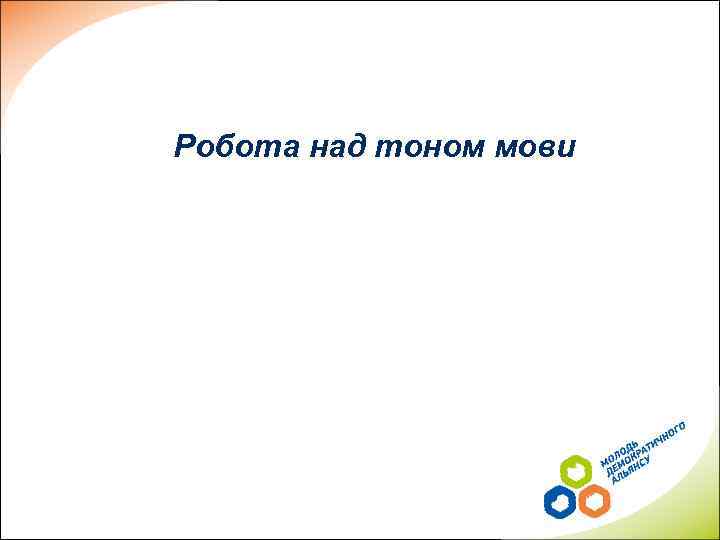 Робота над тоном мови

МОЛОДЬ
ДЕМОКРАТИЧНОГО
АЛЬЯНСУ